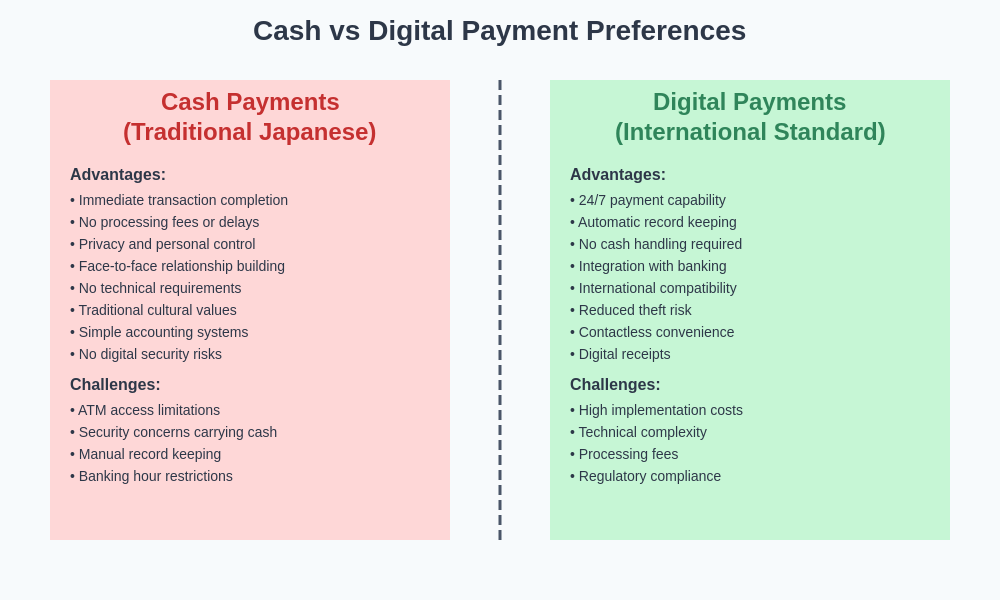 Cash vs Digital Payment Preferences

Cash Payments
(Traditional Japanese)

Advantages:
• Immediate transaction completion
• No processing fees or delays
• Privacy and personal control
• Face-to-face relationship building
• No technical requirements
• Traditional cultural values
• Simple accounting systems
• No digital security risks

Challenges:
• ATM access limitations
• Security concerns carrying cash
• Manual record keeping
• Banking hour restrictions

Digital Payments
(International Standard)

Advantages:
• 24/7 payment capability
• Automatic record keeping
• No cash handling required
• Integration with banking
• International compatibility
• Reduced theft risk
• Contactless convenience
• Digital receipts

Challenges:
• High implementation costs
• Technical complexity
• Processing fees
• Regulatory compliance